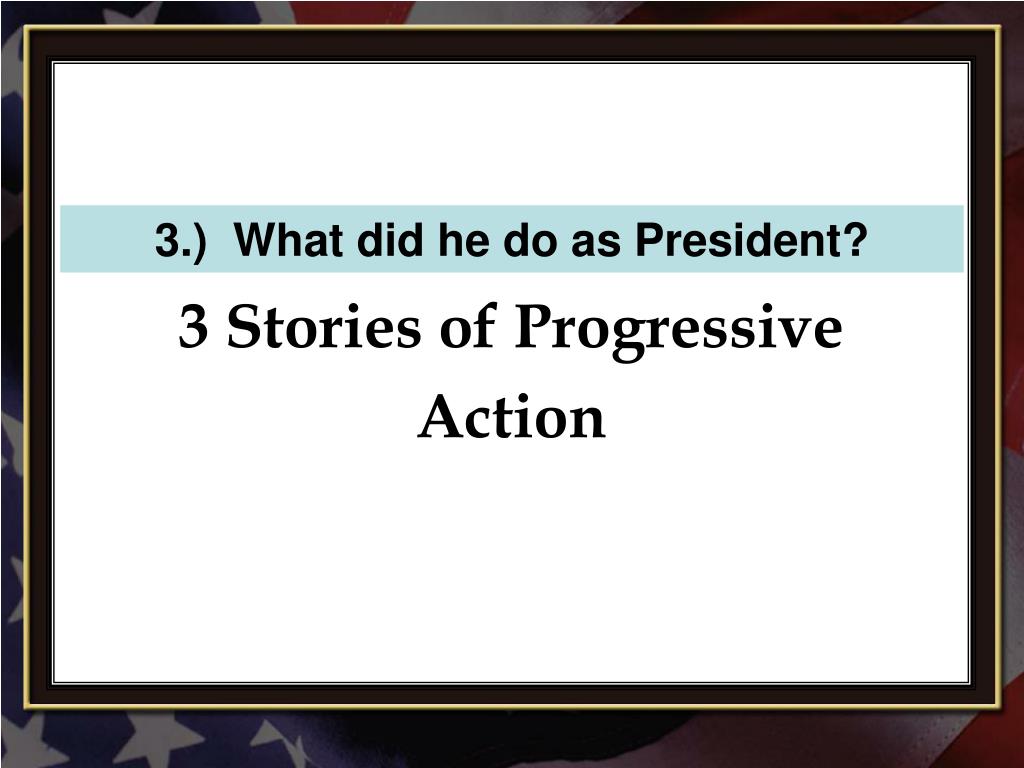 3.) What did he do as President?

3 Stories of Progressive Action